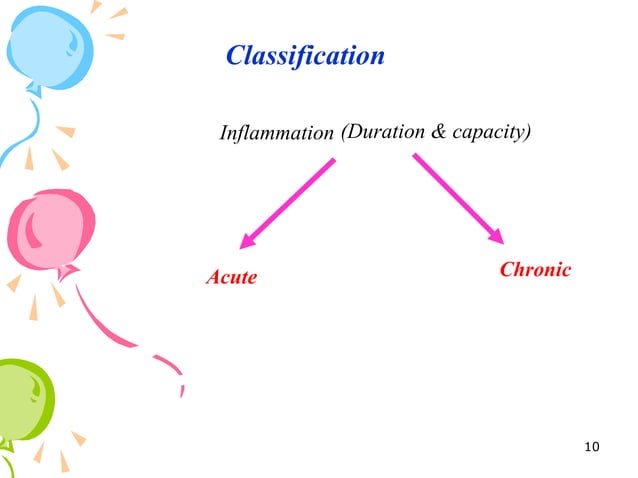 Classification

Inflammation (Duration & capacity)

Acute

Chronic

10